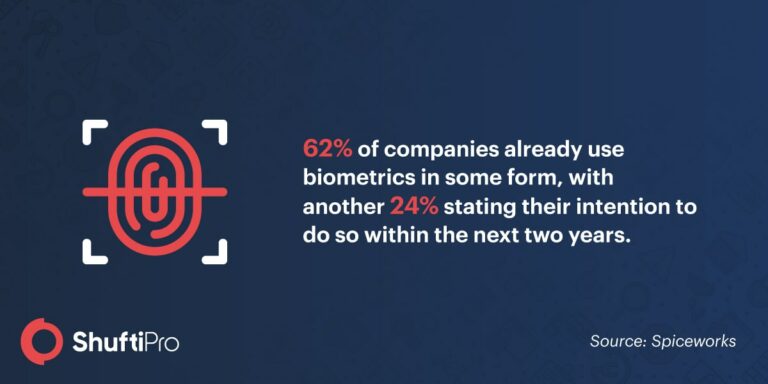 62% of companies already use biometrics in some form, with another 24% stating their intention to do so within the next two years.

ShuftiPro

Source: Spiceworks